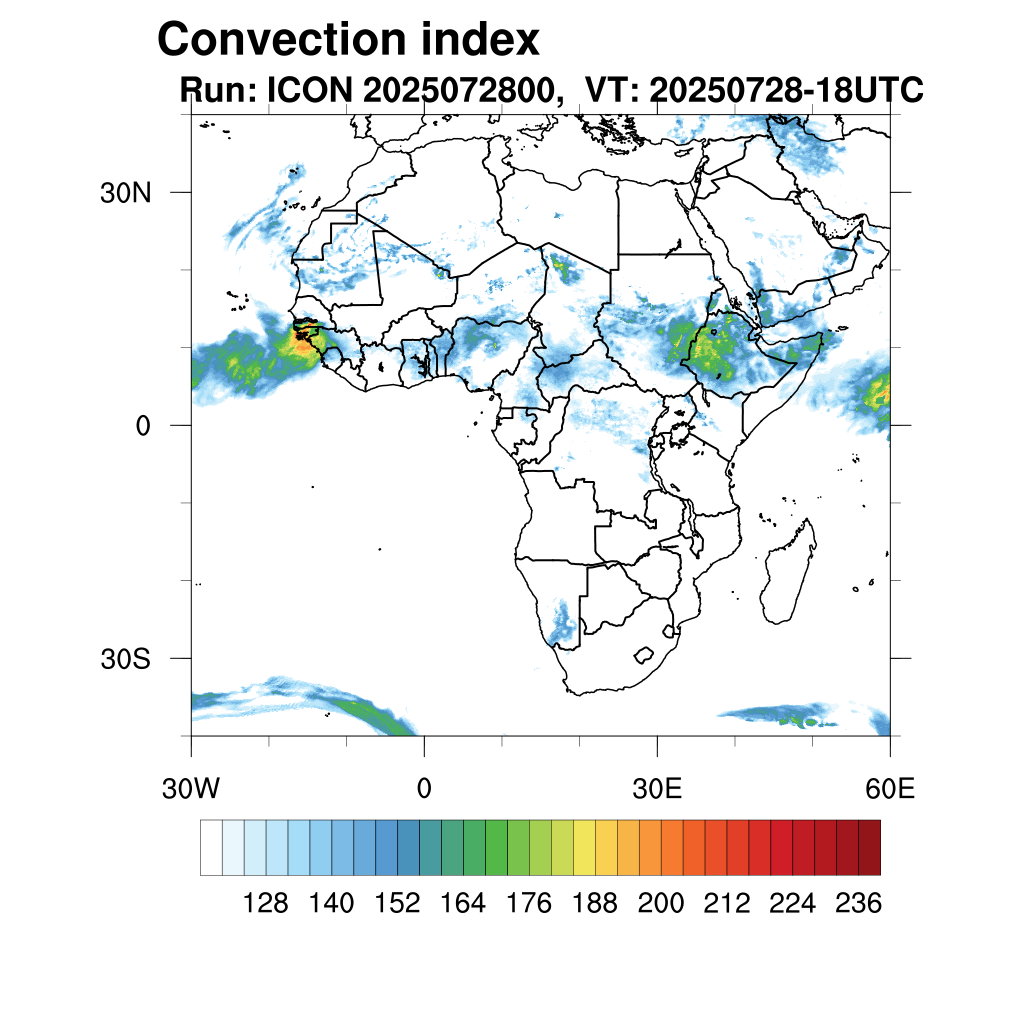 Convection index
Run: ICON 2025072800, VT: 20250728-18UTC

30N
0
30S

30W
0
30E
60E

128 140 152 164 176 188 200 212 224 236